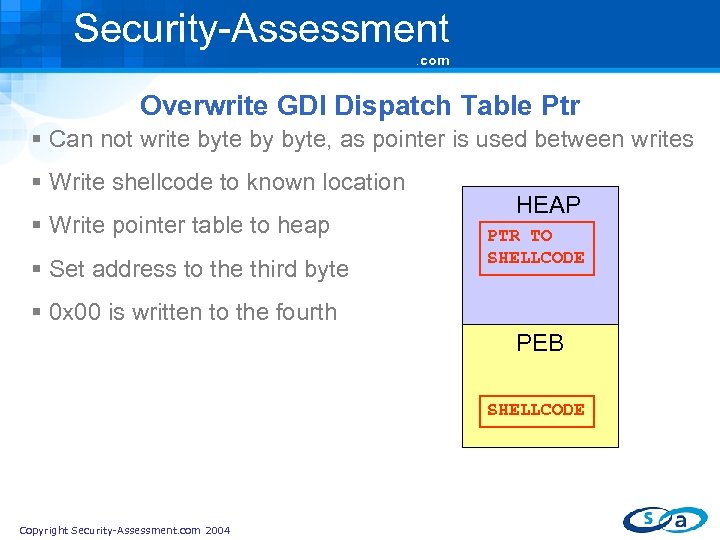 Security-Assessment
.com

Overwrite GDI Dispatch Table Ptr

▪ Can not write byte by byte, as pointer is used between writes

▪ Write shellcode to known location

▪ Write pointer table to heap

▪ Set address to the third byte

▪ 0x00 is written to the fourth

HEAP

PTR TO SHELLCODE

PEB

SHELLCODE

Copyright Security-Assessment.com 2004

s a